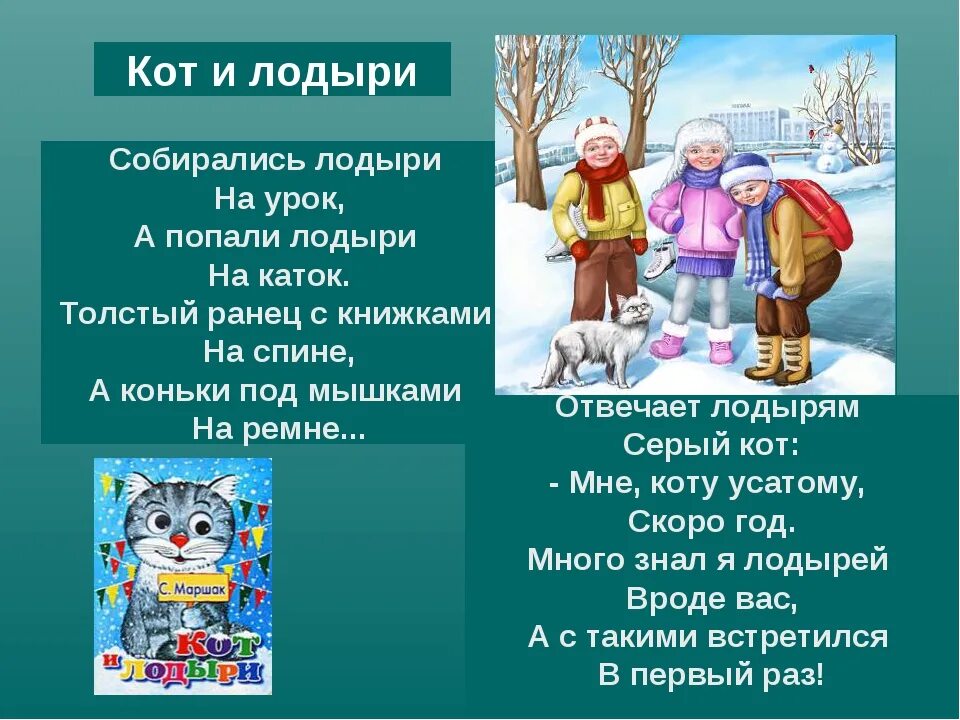 Кот и лодыри

Собирались лодыри
На урок,
А попали лодыри
На каток.
Толстый ранец с книжками
На спине,
А коньки под мышками
На ремне...

С. Маршак
Кот и лодыри

Отвечает лодырям
Серый кот:
- Мне, коту усатому,
Скоро год.
Много знал я лодырей
Вроде вас,
А с такими встретился
В первый раз!